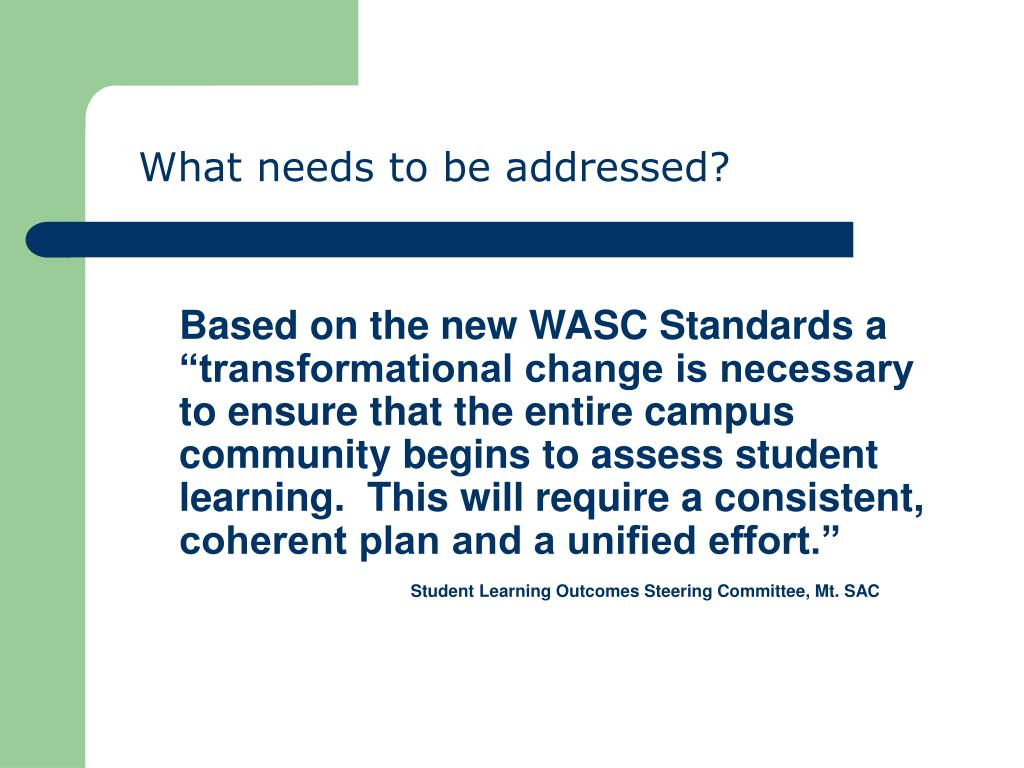 What needs to be addressed?

Based on the new WASC Standards a “transformational change is necessary to ensure that the entire campus community begins to assess student learning.  This will require a consistent, coherent plan and a unified effort.”

Student Learning Outcomes Steering Committee, Mt. SAC